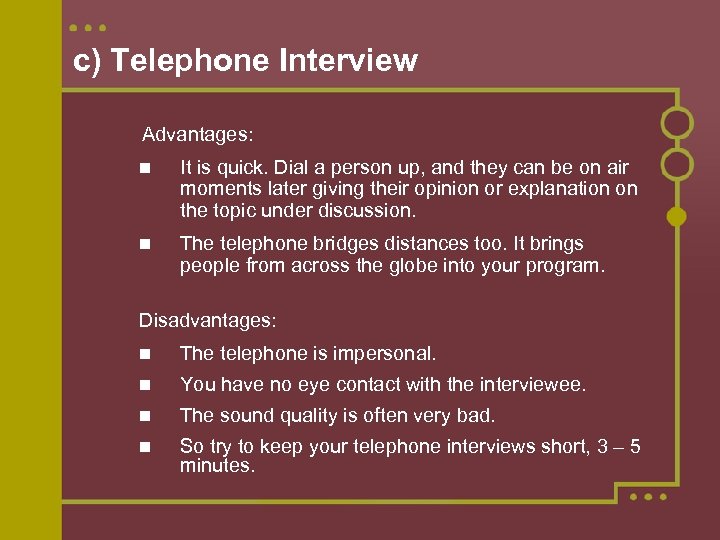 c) Telephone Interview

Advantages:

- It is quick. Dial a person up, and they can be on air moments later giving their opinion or explanation on the topic under discussion.
- The telephone bridges distances too. It brings people from across the globe into your program.

Disadvantages:

- The telephone is impersonal.
- You have no eye contact with the interviewee.
- The sound quality is often very bad.
- So try to keep your telephone interviews short, 3 – 5 minutes.